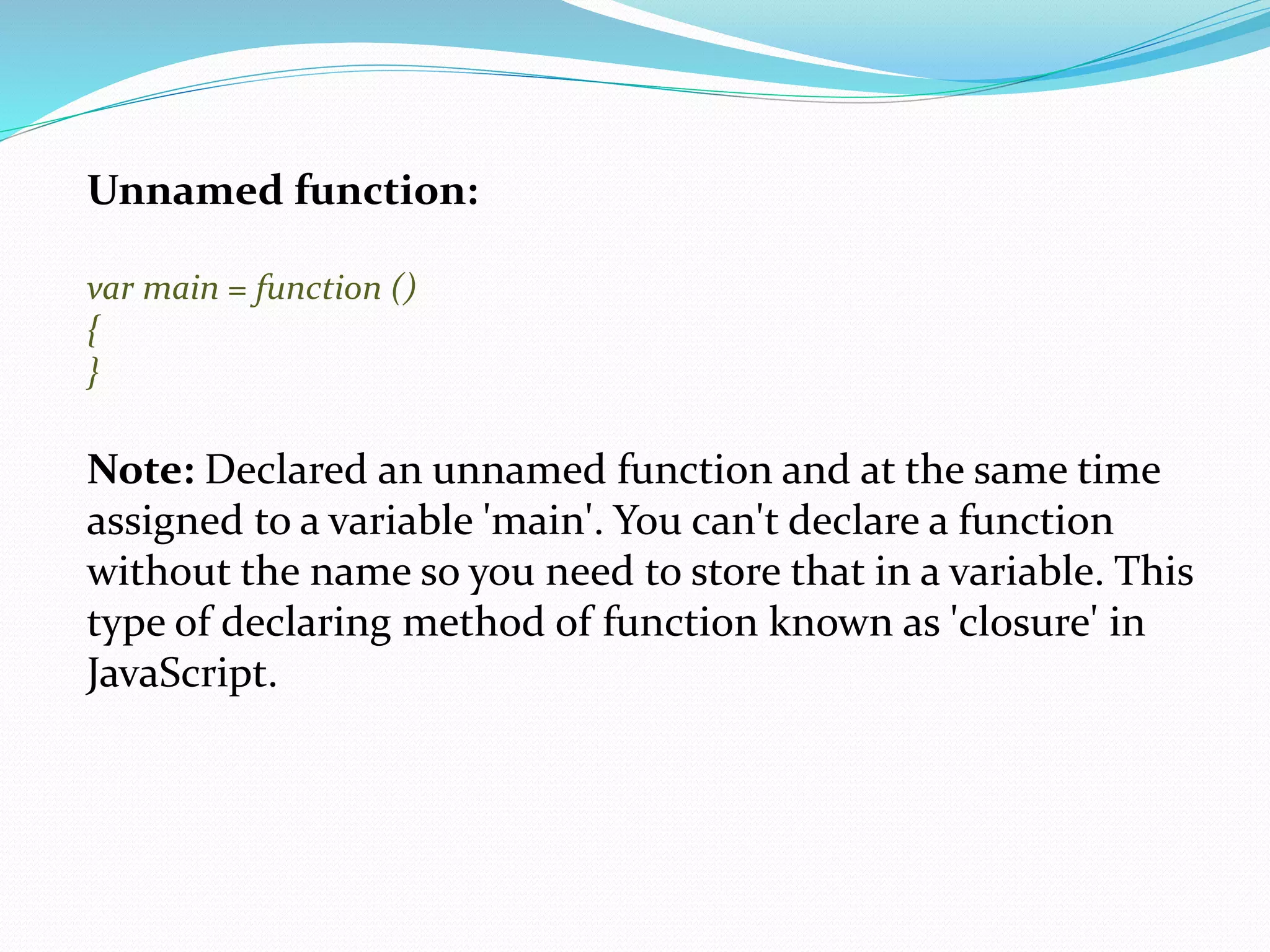 Unnamed function:

var main = function ()
{
}

Note: Declared an unnamed function and at the same time assigned to a variable 'main'. You can't declare a function without the name so you need to store that in a variable. This type of declaring method of function known as 'closure' in JavaScript.